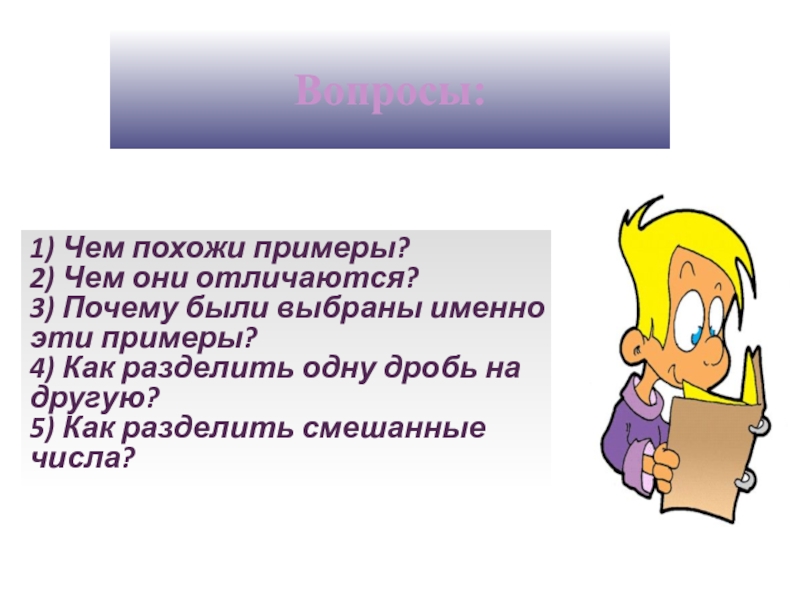 Вопросы:

1) Чем похожи примеры?
2) Чем они отличаются?
3) Почему были выбраны именно эти примеры?
4) Как разделить одну дробь на другую?
5) Как разделить смешанные числа?